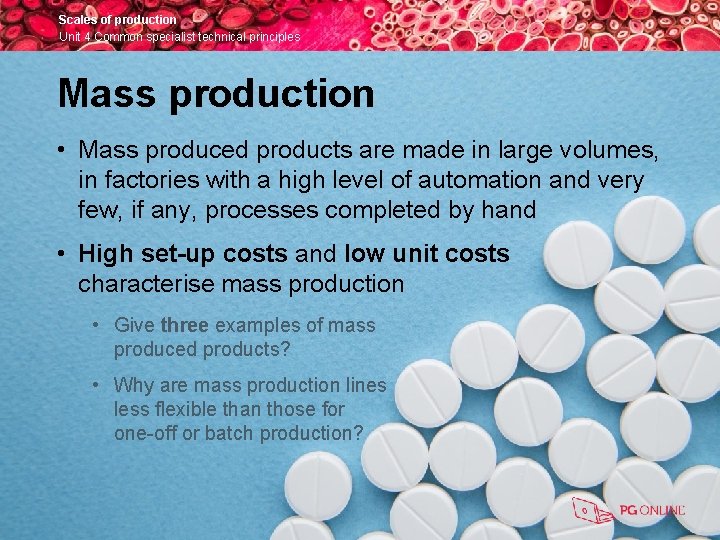 Scales of production
Unit 4 Common specialist technical principles

Mass production

• Mass produced products are made in large volumes, in factories with a high level of automation and very few, if any, processes completed by hand

• High set-up costs and low unit costs characterise mass production

• Give three examples of mass produced products?

• Why are mass production lines less flexible than those for one-off or batch production?

PG ONLINE